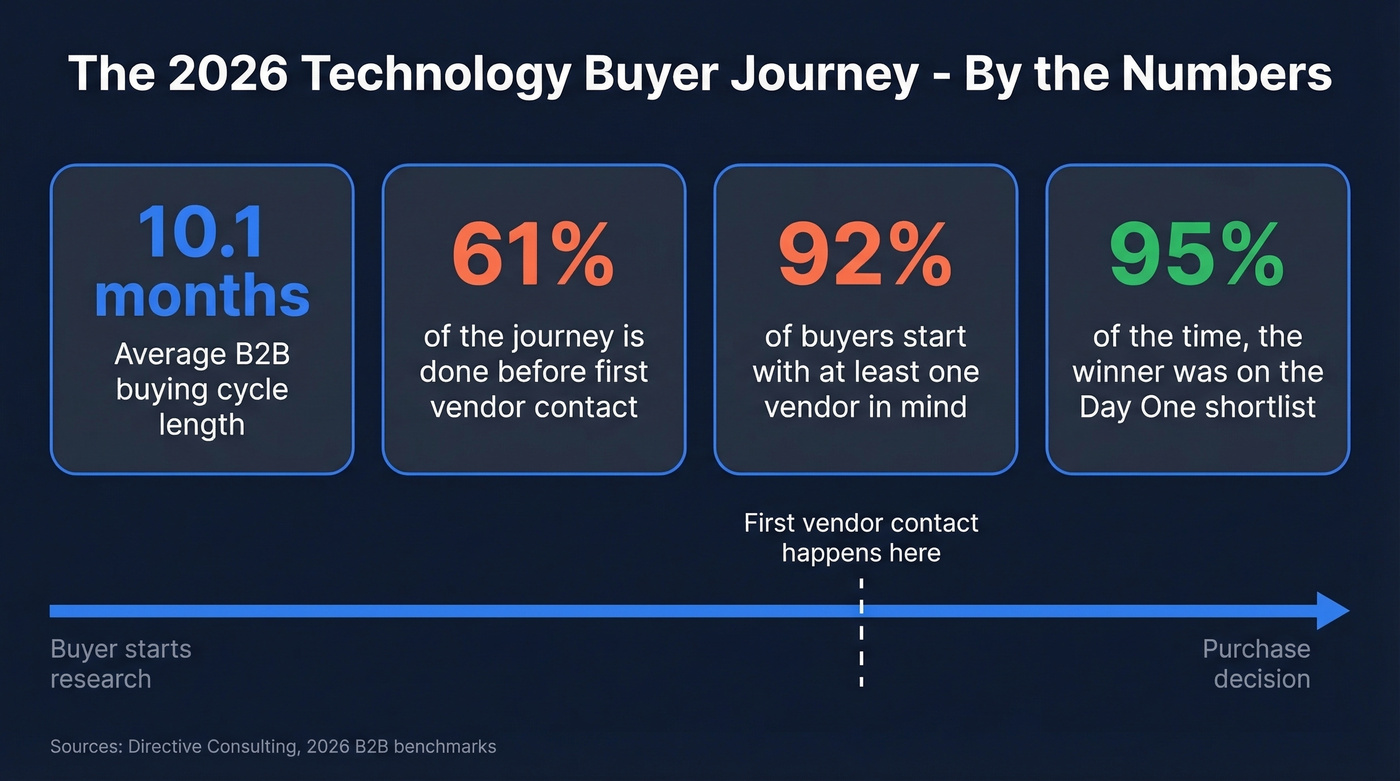 The 2026 Technology Buyer Journey - By the Numbers

10.1 months
Average B2B buying cycle length

61%
of the journey is done before first vendor contact

92%
of buyers start with at least one vendor in mind

95%
of the time, the winner was on the Day One shortlist

First vendor contact happens here

Buyer starts research

Purchase decision

Sources: Directive Consulting, 2026 B2B benchmarks